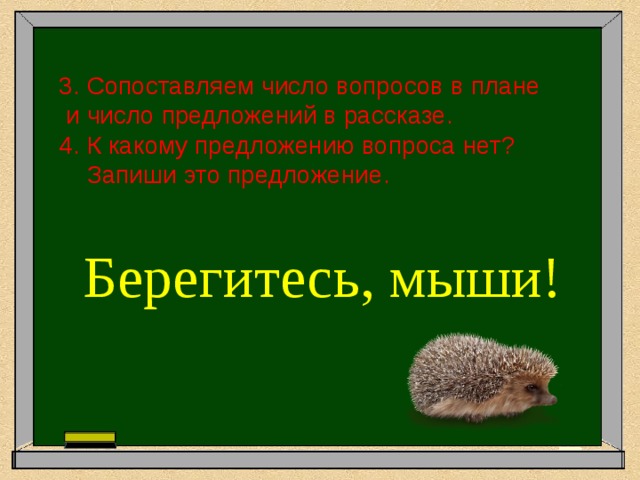 3. Сопоставляем число вопросов в плане и число предложений в рассказе.
4. К какому предложению вопроса нет? Запиши это предложение.

Берегитесь, мыши!